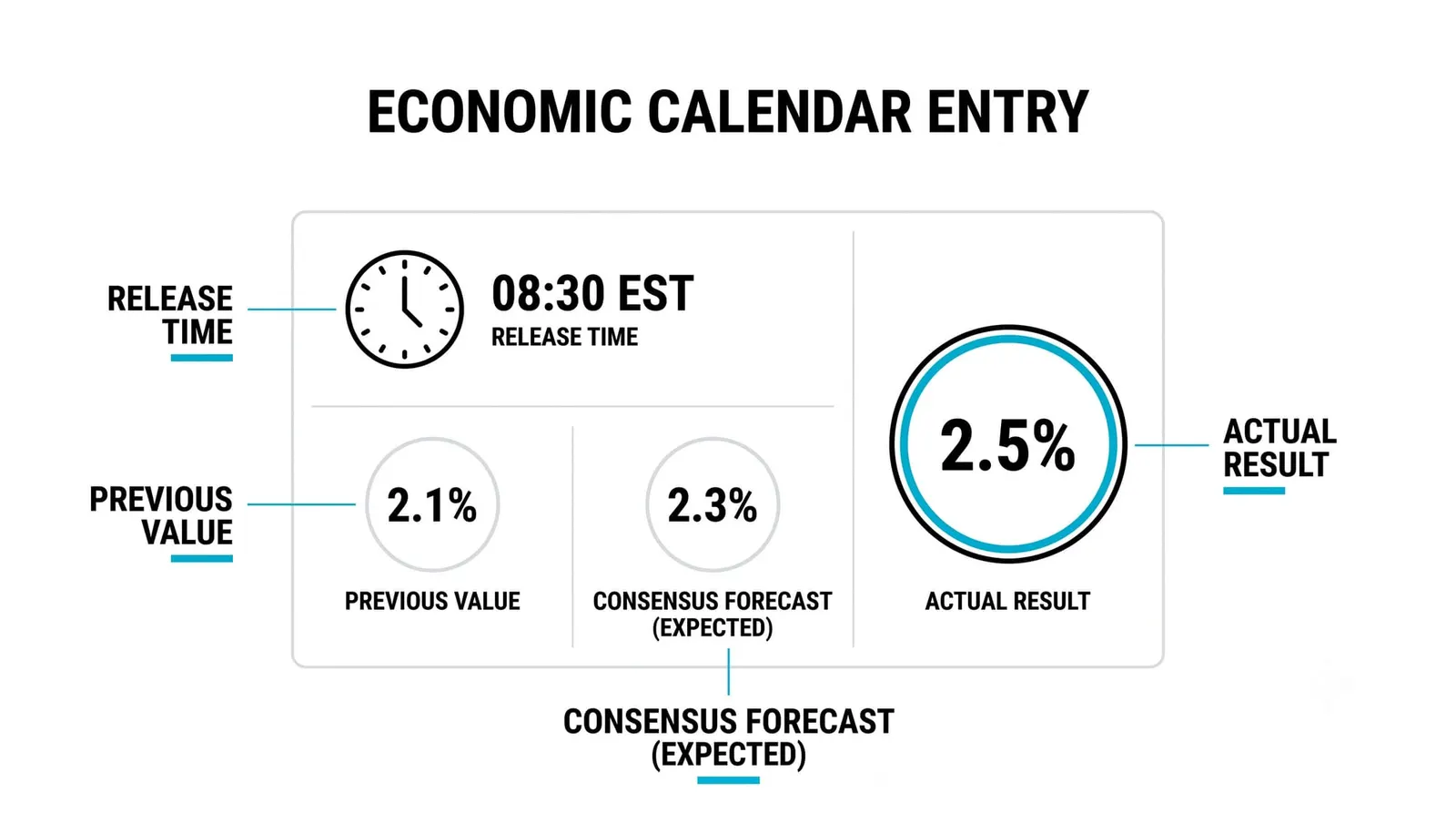 ECONOMIC CALENDAR ENTRY

RELEASE TIME

08:30 EST
RELEASE TIME

PREVIOUS VALUE

2.1%
PREVIOUS VALUE

2.3%
CONSENSUS FORECAST (EXPECTED)

2.5%
ACTUAL RESULT

ACTUAL RESULT

CONSENSUS FORECAST (EXPECTED)